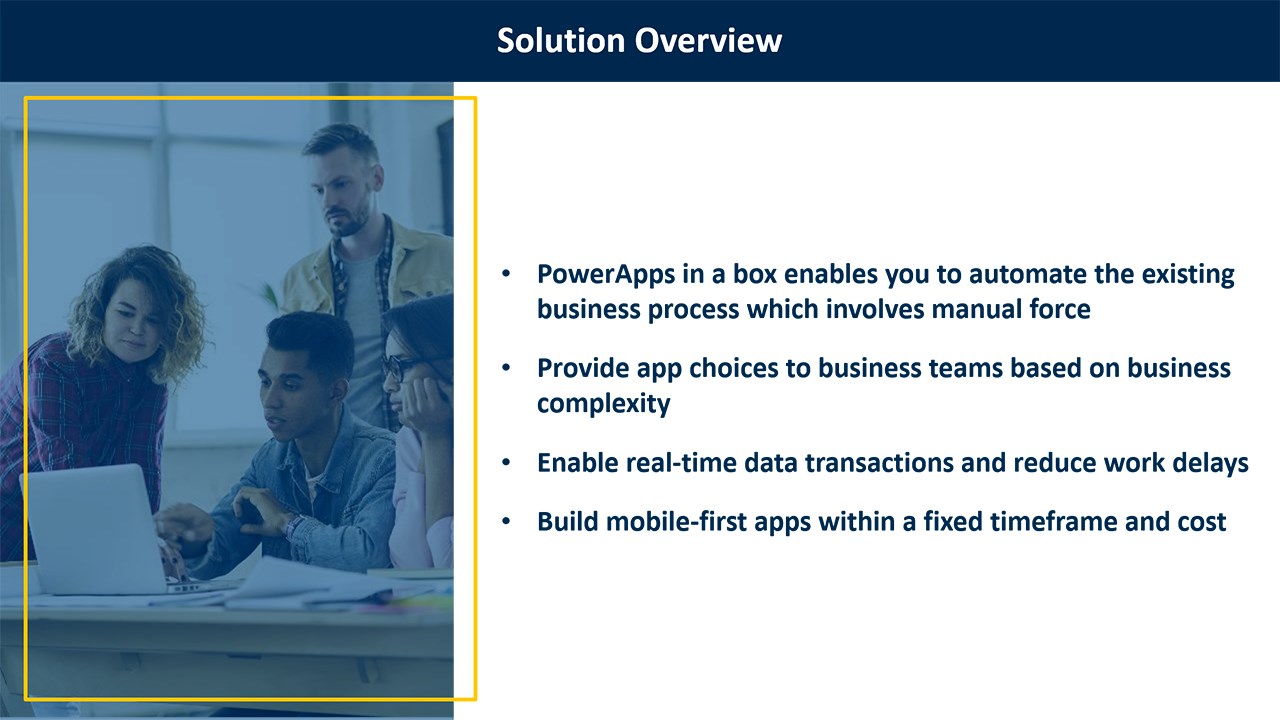 Solution Overview

• PowerApps in a box enables you to automate the existing business process which involves manual force

• Provide app choices to business teams based on business complexity

• Enable real-time data transactions and reduce work delays

• Build mobile-first apps within a fixed timeframe and cost